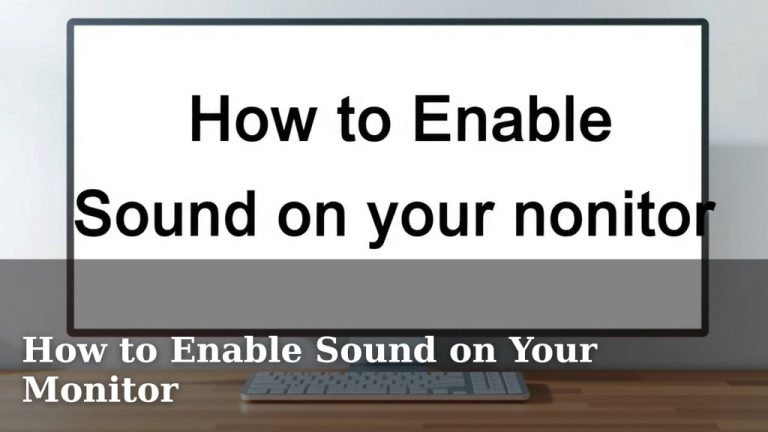 How to Enable Sound on your nonitor

How to Enable Sound on Your Monitor